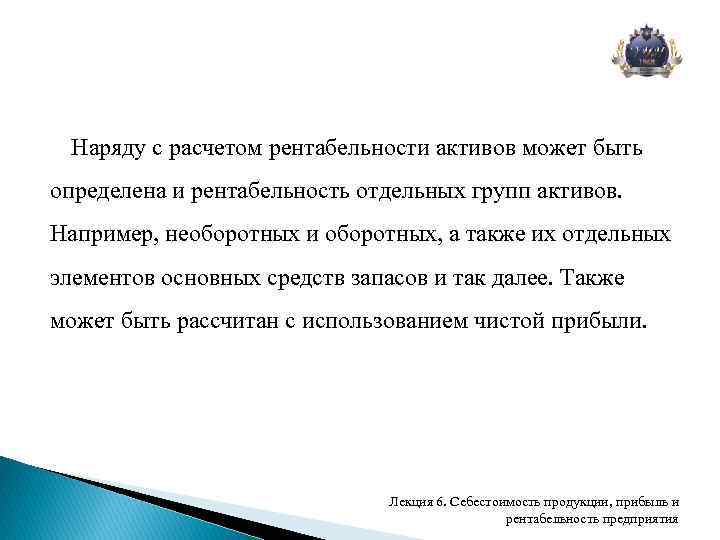 Наряду с расчетом рентабельности активов может быть определена и рентабельность отдельных групп активов. Например, необоротных и оборотных, а также их отдельных элементов основных средств запасов и так далее. Также может быть рассчитан с использованием чистой прибыли.

Лекция 6. Себестоимость продукции, прибыль и рентабельность предприятия